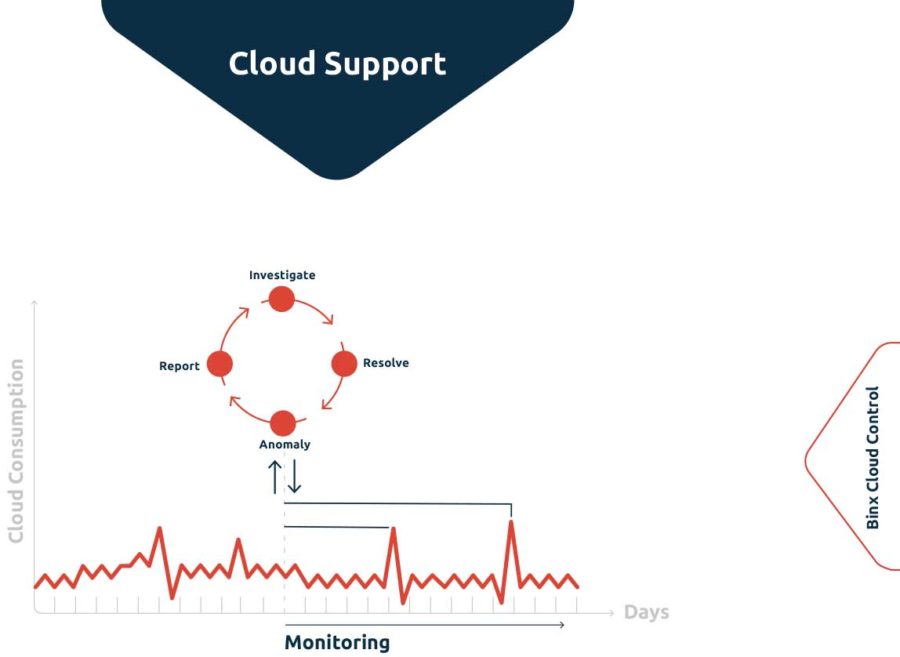 Cloud Support

Investigate

Report

Resolve

Anomaly

Cloud Consumption

Days

Monitoring

Binx Cloud Control